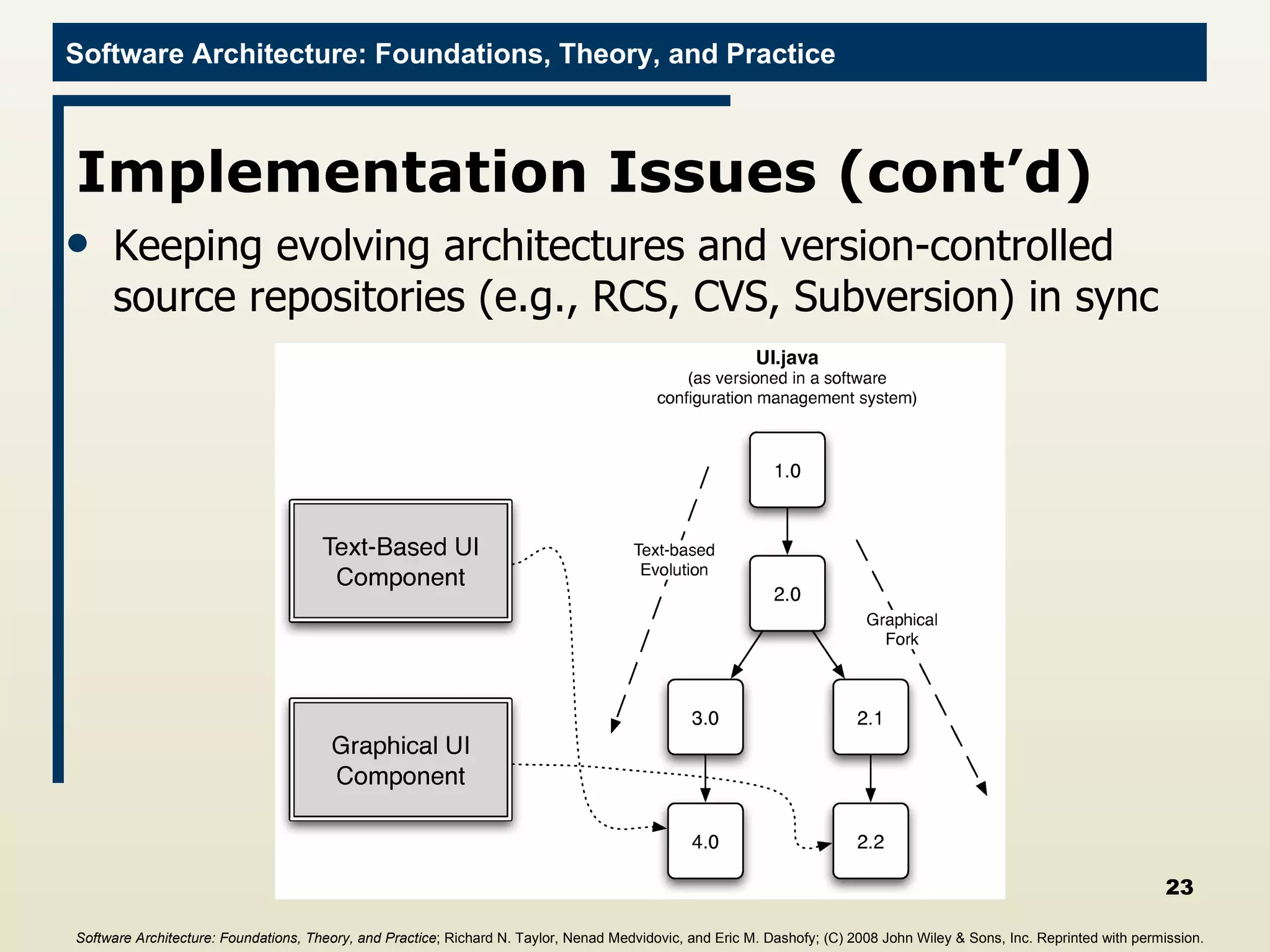 Software Architecture: Foundations, Theory, and Practice

Implementation Issues (cont'd)

• Keeping evolving architectures and version-controlled source repositories (e.g., RCS, CVS, Subversion) in sync

UI.java
(as versioned in a software configuration management system)

Text-Based UI Component

Graphical UI Component

Text-based Evolution

Graphical Fork

1.0

2.0

3.0

2.1

4.0

2.2

23

Software Architecture: Foundations, Theory, and Practice; Richard N. Taylor, Nenad Medvidovic, and Eric M. Dashofy; (C) 2008 John Wiley & Sons, Inc. Reprinted with permission.